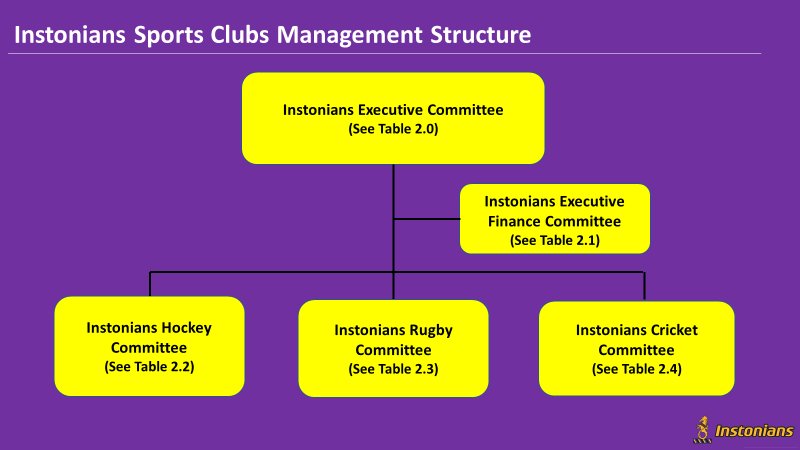 Instonians Sports Clubs Management Structure

Instonians Executive Committee
(See Table 2.0)

Instonians Executive Finance Committee
(See Table 2.1)

Instonians Hockey Committee
(See Table 2.2)

Instonians Rugby Committee
(See Table 2.3)

Instonians Cricket Committee
(See Table 2.4)

Instonians